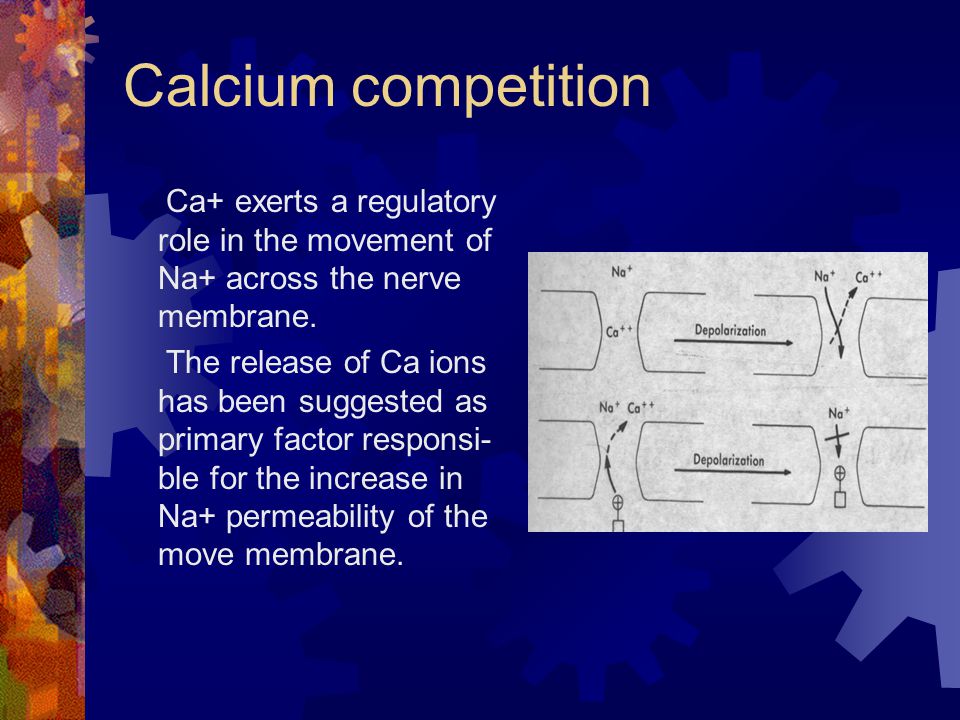 Calcium competition

Ca+ exerts a regulatory role in the movement of Na+ across the nerve membrane.

The release of Ca ions has been suggested as primary factor responsible for the increase in Na+ permeability of the move membrane.

$Na^+$
$Ca^{++}$
Depolarization
$Na^+$ $Ca^{++}$

$Na^+$ $Ca^{++}$
Depolarization
$Na^+$